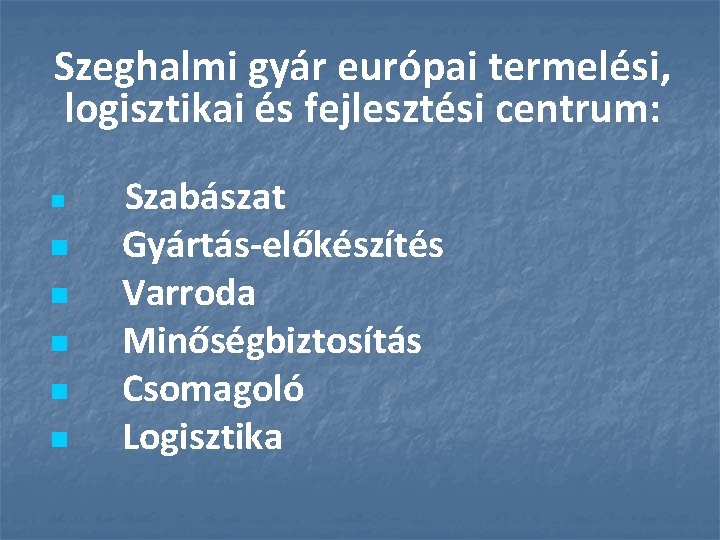 Szeghalmi gyár európai termelési, logisztikai és fejlesztési centrum:

- Szabászat
- Gyártás-előkészítés
- Varroda
- Minőségbiztosítás
- Csomagoló
- Logisztika